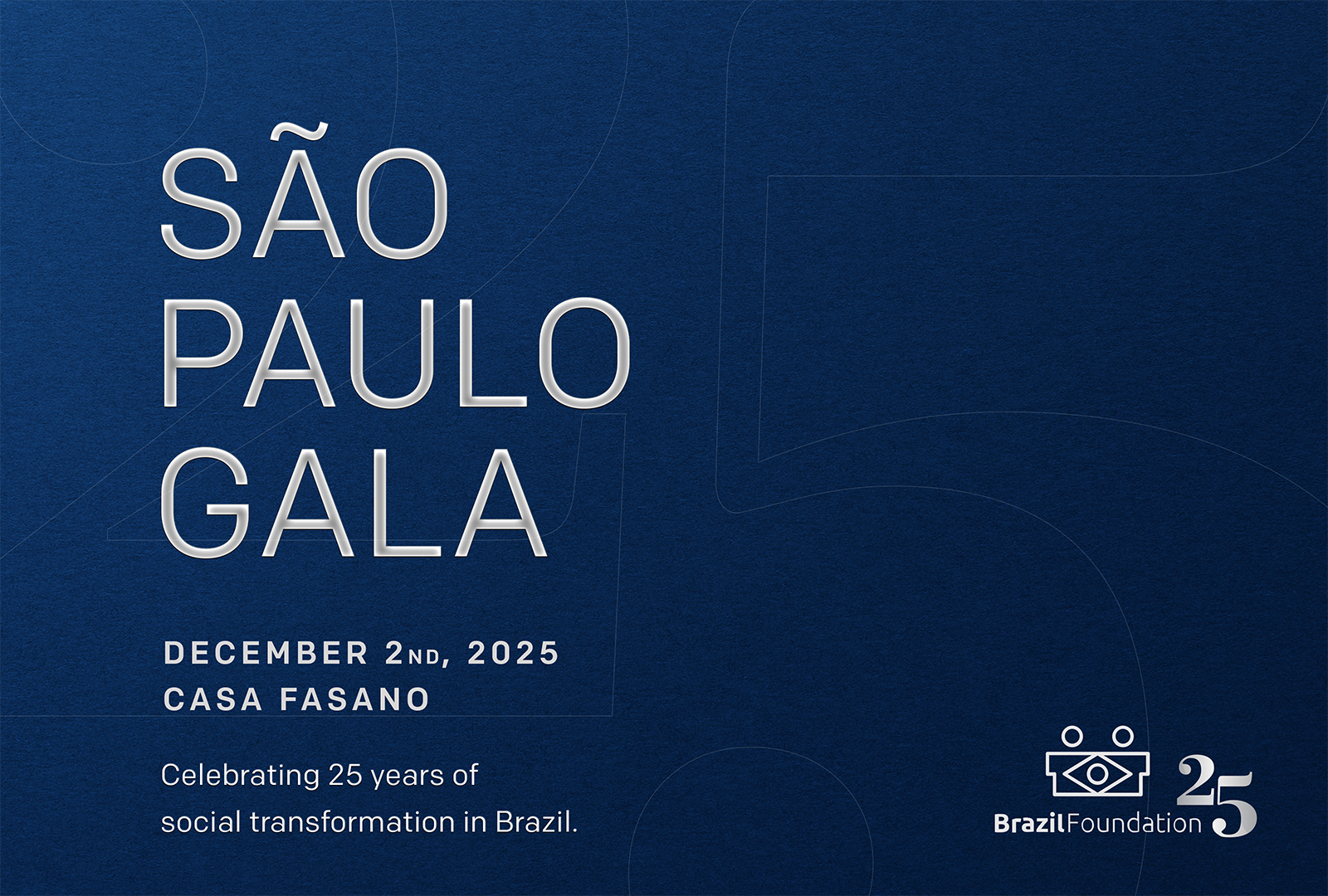 SÃO
PAULO
GALA

DECEMBER 2ND, 2025
CASA FASANO

Celebrating 25 years of social transformation in Brazil.

BrazilFoundation 25